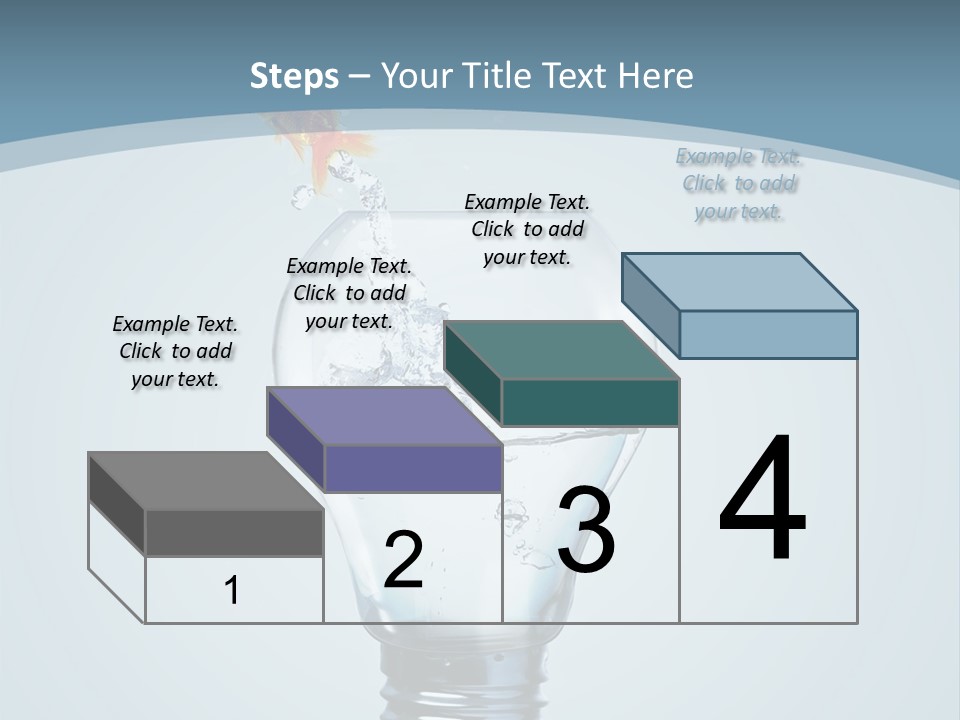 Steps – Your Title Text Here

Example Text. Click to add your text.

Example Text. Click to add your text.

Example Text. Click to add your text.

Example Text. Click to add your text.

1

2

3

4